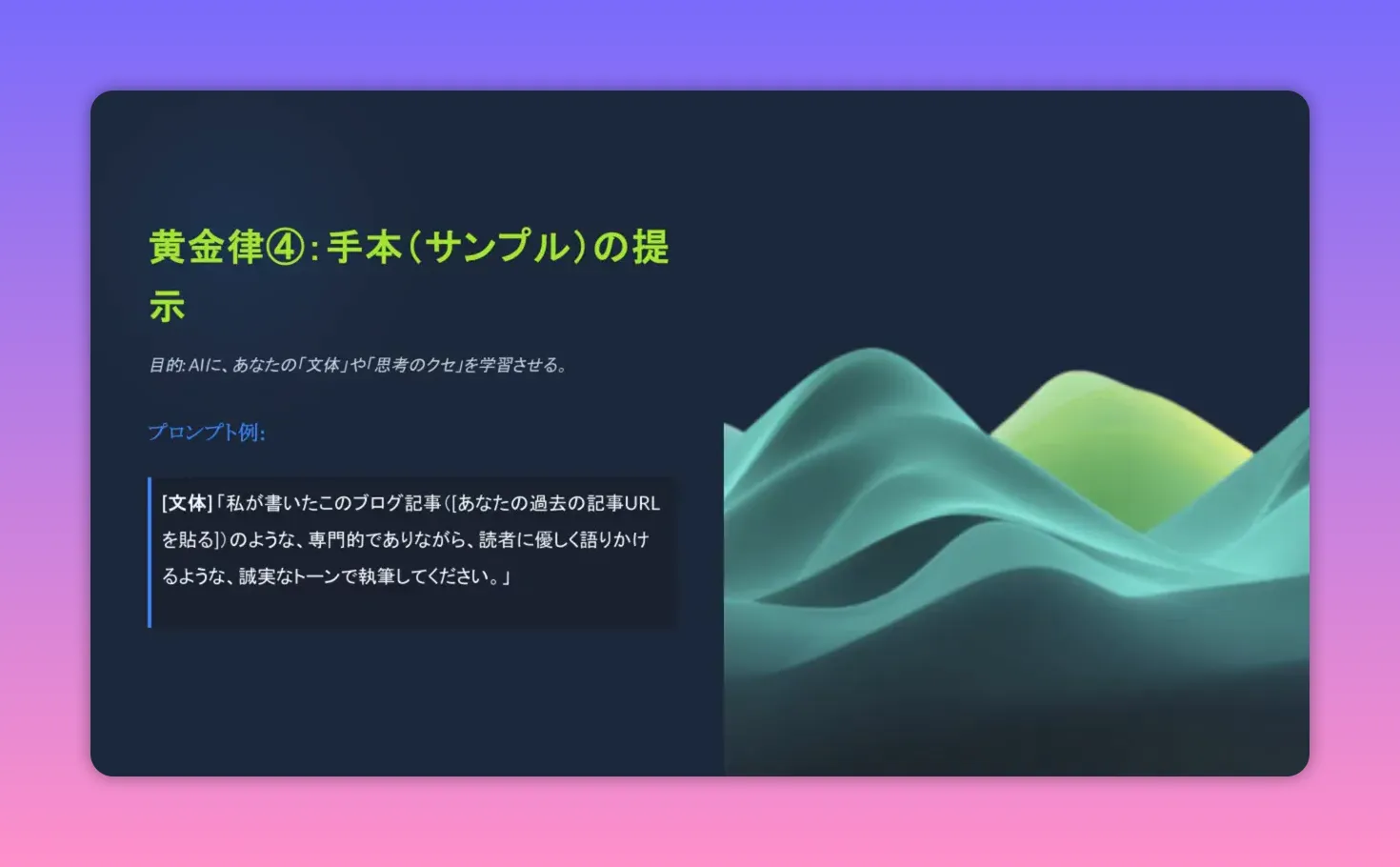 黄金律④：手本（サンプル）の提示

目的: AIに、あなたの「文体」や「思考のクセ」を学習させる。

プロンプト例:

[文体]「私が書いたこのブログ記事（[あなたの過去の記事URLを貼る]）のような、専門的でありながら、読者に優しく語りかけるような、誠実なトーンで執筆してください。」